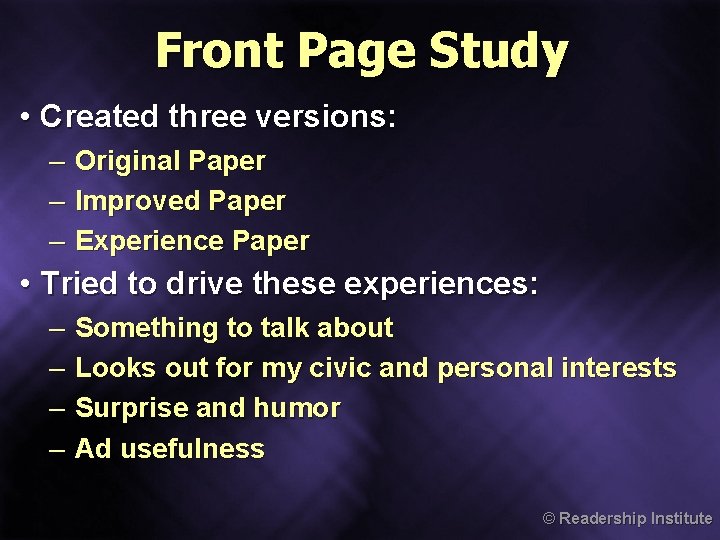 Front Page Study

• Created three versions:
– Original Paper
– Improved Paper
– Experience Paper

• Tried to drive these experiences:
– Something to talk about
– Looks out for my civic and personal interests
– Surprise and humor
– Ad usefulness

© Readership Institute